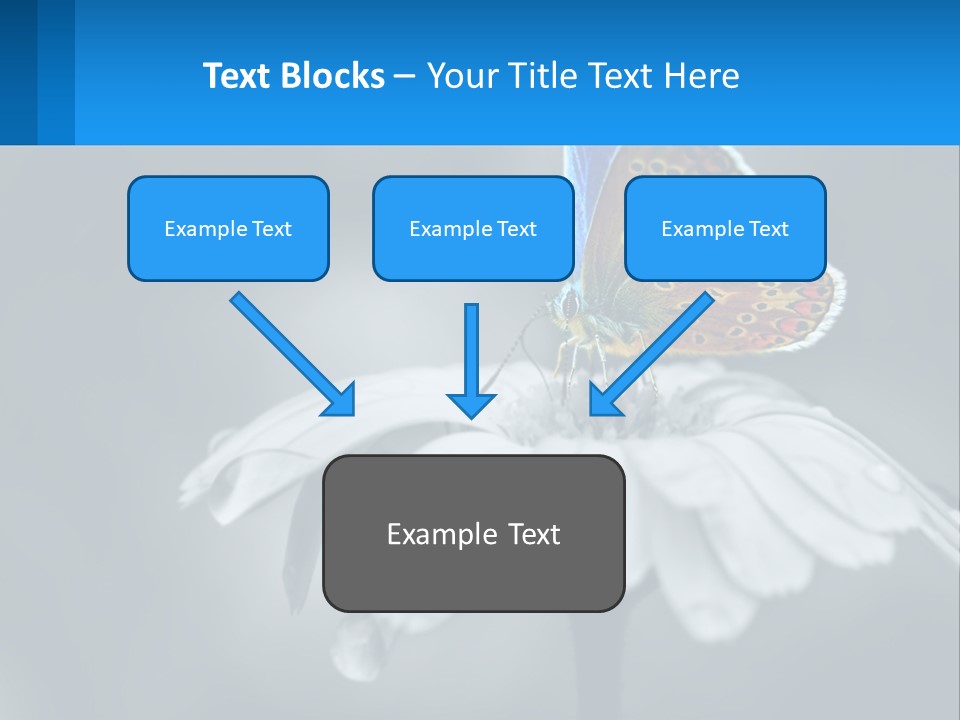 Text Blocks – Your Title Text Here

Example Text

Example Text

Example Text

Example Text